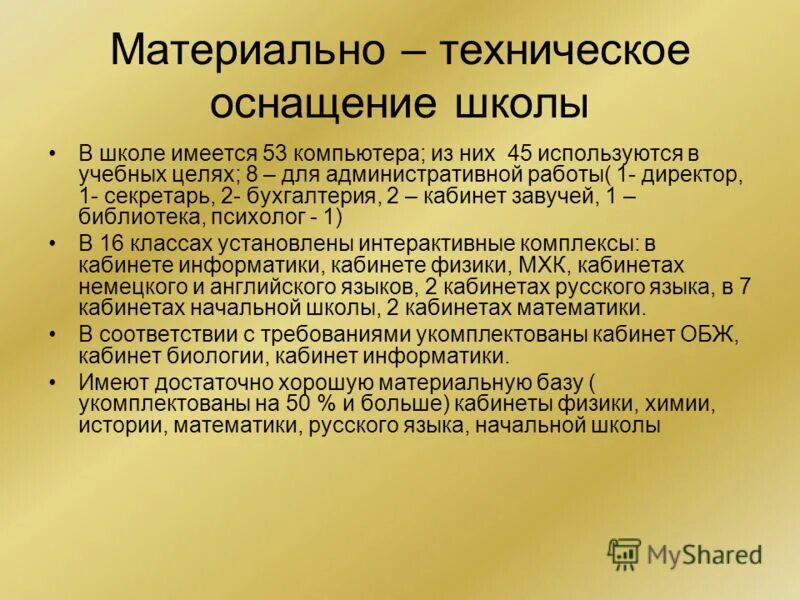 Материально – техническое оснащение школы

• В школе имеется 53 компьютера; из них 45 используются в учебных целях; 8 – для административной работы( 1- директор, 1- секретарь, 2- бухгалтерия, 2 – кабинет завучей, 1 – библиотека, психолог - 1)
• В 16 классах установлены интерактивные комплексы: в кабинете информатики, кабинете физики, МХК, кабинетах немецкого и английского языков, 2 кабинетах русского языка, в 7 кабинетах начальной школы, 2 кабинетах математики.
• В соответствии с требованиями укомплектованы кабинет ОБЖ, кабинет биологии, кабинет информатики.
• Имеют достаточно хорошую материальную базу ( укомплектованы на 50 % и больше) кабинеты физики, химии, истории, математики, русского языка, начальной школы

MyShared